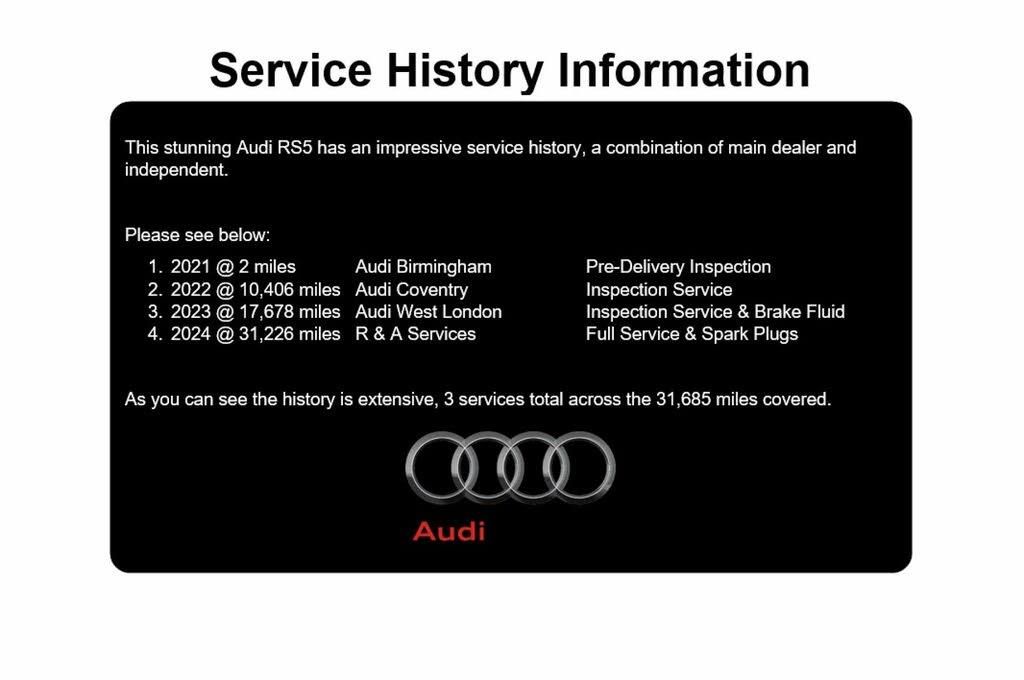 Service History Information

This stunning Audi RS5 has an impressive service history, a combination of main dealer and independent.

Please see below:

1. 2021 @ 2 miles Audi Birmingham Pre-Delivery Inspection
2. 2022 @ 10,406 miles Audi Coventry Inspection Service
3. 2023 @ 17,678 miles Audi West London Inspection Service & Brake Fluid
4. 2024 @ 31,226 miles R & A Services Full Service & Spark Plugs

As you can see the history is extensive, 3 services total across the 31,685 miles covered.

Audi